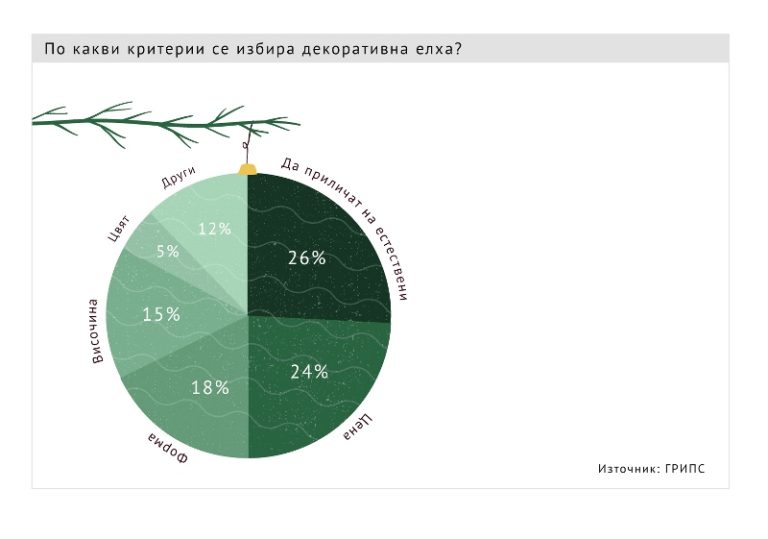 По какви критерии се избира декоративна елха?

Да приличат на естествени
26%
Цена
24%
Форма
18%
Височина
15%
Цвят
5%
Други
12%

Източник: ГРИПС